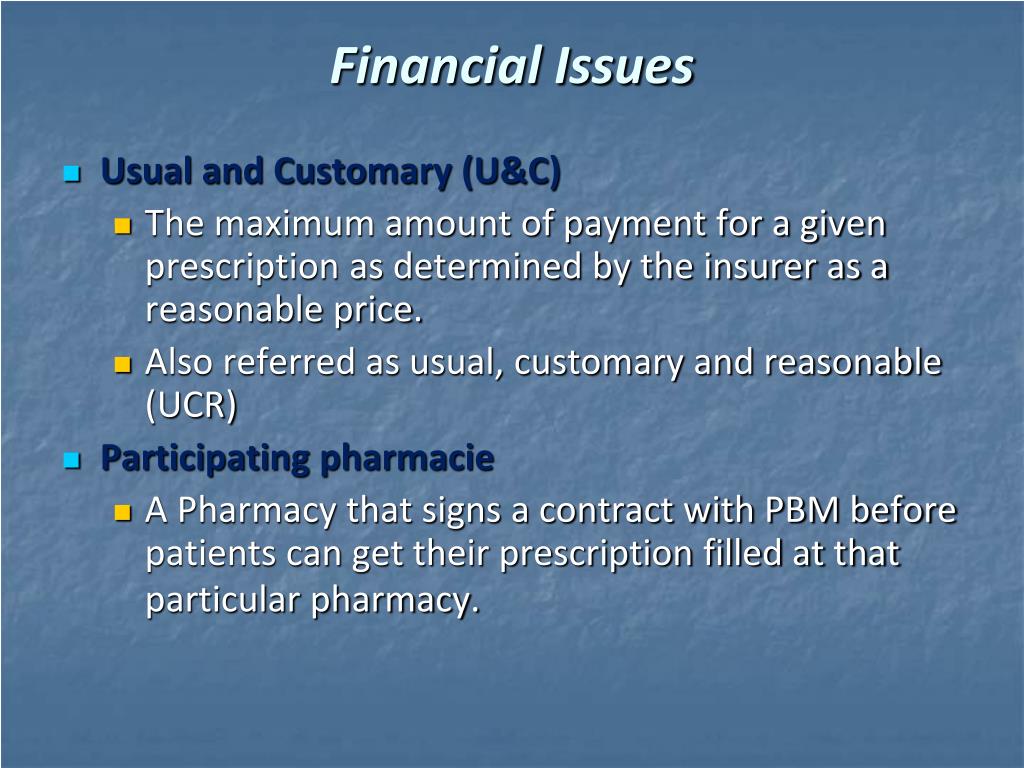 Financial Issues

Usual and Customary (U&C)

The maximum amount of payment for a given prescription as determined by the insurer as a reasonable price.

Also referred as usual, customary and reasonable (UCR)

Participating pharmacie

A Pharmacy that signs a contract with PBM before patients can get their prescription filled at that particular pharmacy.